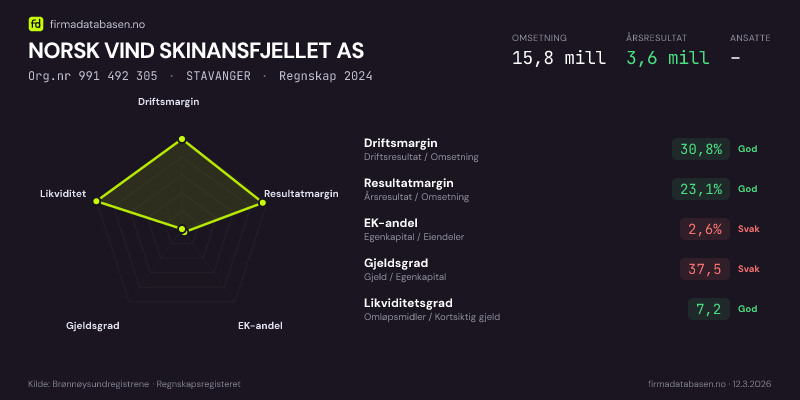 fd firmadatabasen.no

NORSK VIND SKINANSFJELLET AS

Org.nr 991 492 305 · STAVANGER · Regnskap 2024

OMSETNING
15,8 mill

ÅRSRESULTAT
3,6 mill

ANSATTE
-

Driftsmargin
Resultatmargin
EK-andel
Gjeldsgrad
Likviditet

Driftsmargin
Driftsresultat / Omsetning
30,8%
God

Resultatmargin
Årsresultat / Omsetning
23,1%
God

EK-andel
Egenkapital / Eiendeler
2,6%
Svak

Gjeldsgrad
Gjeld / Egenkapital
37,5
Svak

Likviditetsgrad
Omløpsmidler / Kortsiktig gjeld
7,2
God

Kilde: Brønnøysundregistrene · Regnskapsregisteret

firmadatabasen.no · 12.3.2026